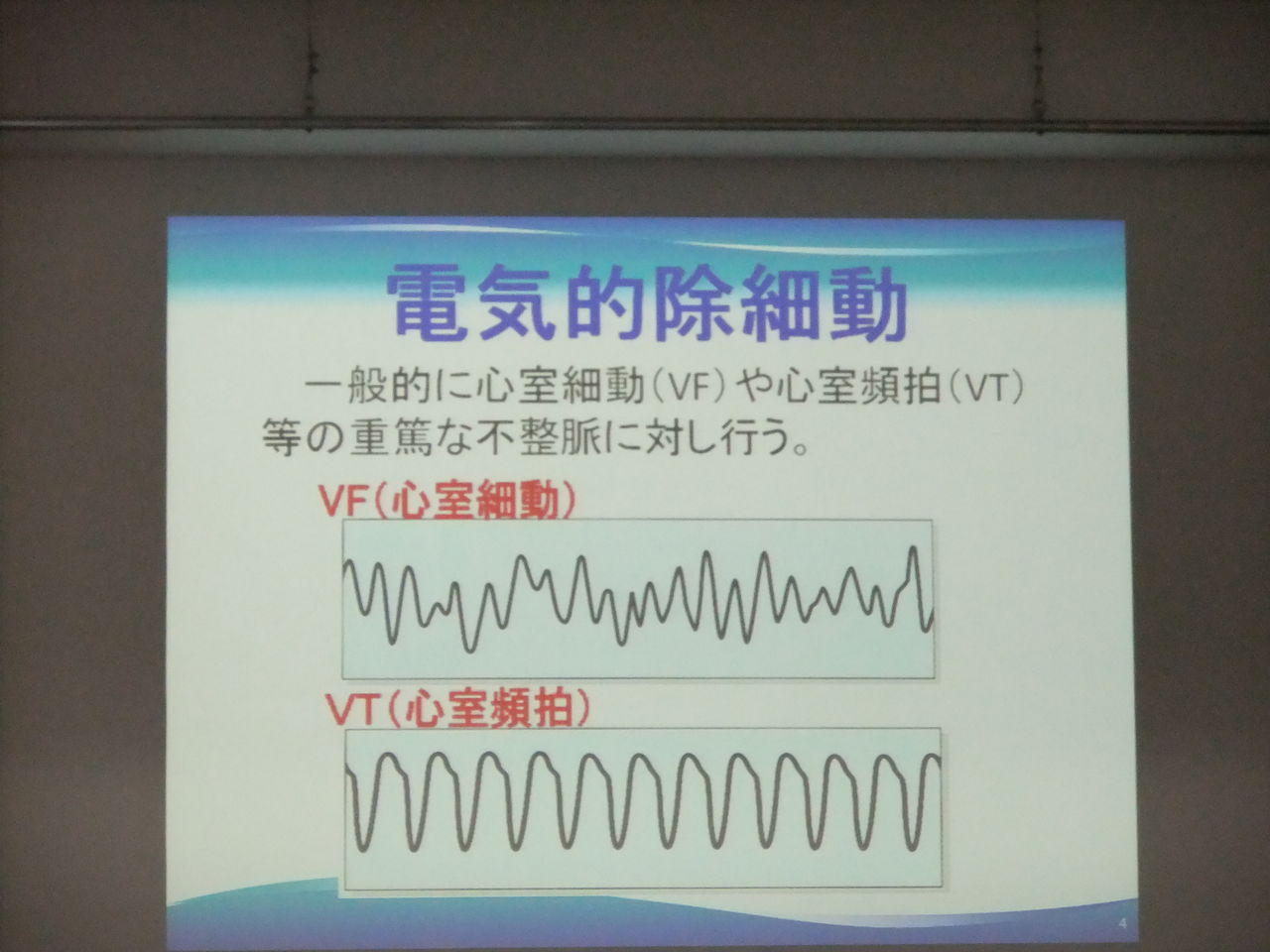 電気的除細動

一般的に心室細動（VF）や心室頻拍（VT）等の重篤な不整脈に対し行う。

VF（心室細動）

VT（心室頻拍）

4